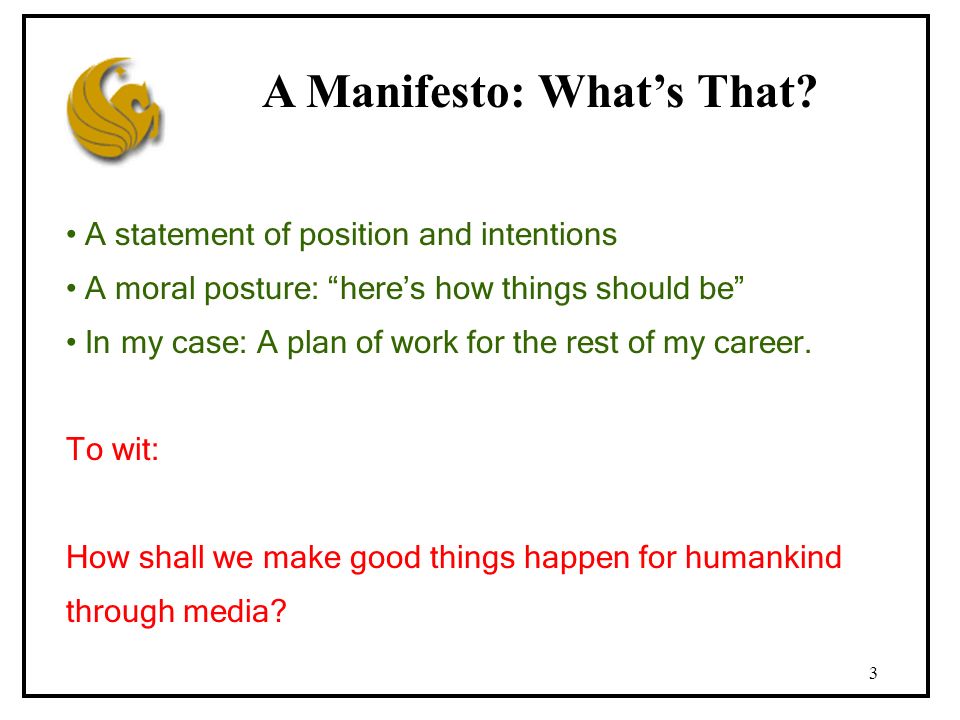 A Manifesto: What’s That?

• A statement of position and intentions
• A moral posture: “here’s how things should be”
• In my case: A plan of work for the rest of my career.

To wit:

How shall we make good things happen for humankind through media?

3